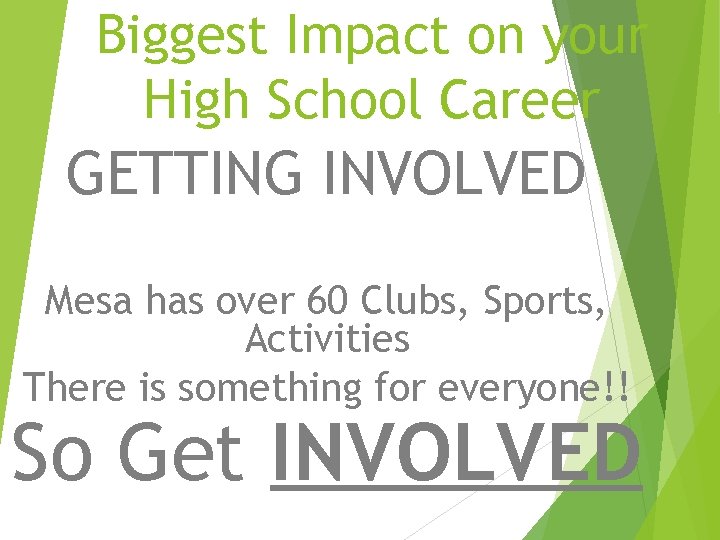 Biggest Impact on your High School Career

GETTING INVOLVED

Mesa has over 60 Clubs, Sports, Activities

There is something for everyone!!

So Get INVOLVED